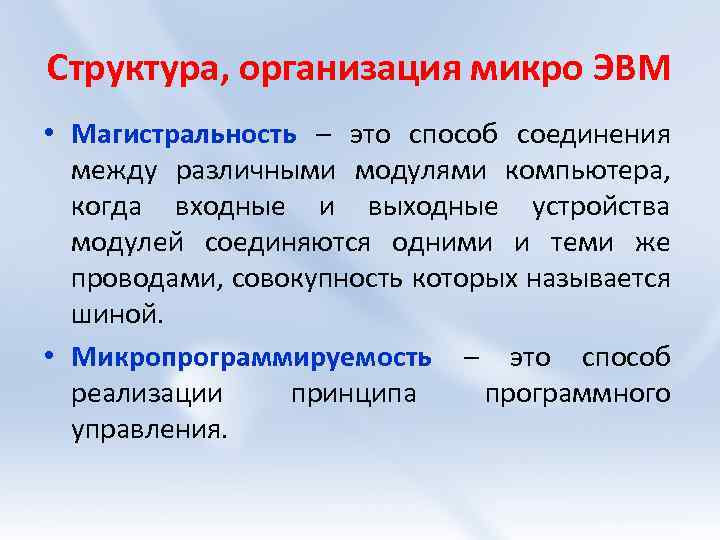 Структура, организация микро ЭВМ

• Магистральность – это способ соединения между различными модулями компьютера, когда входные и выходные устройства модулей соединяются одними и теми же проводами, совокупность которых называется шиной.

• Микропрограммируемость – это способ реализации принципа программного управления.